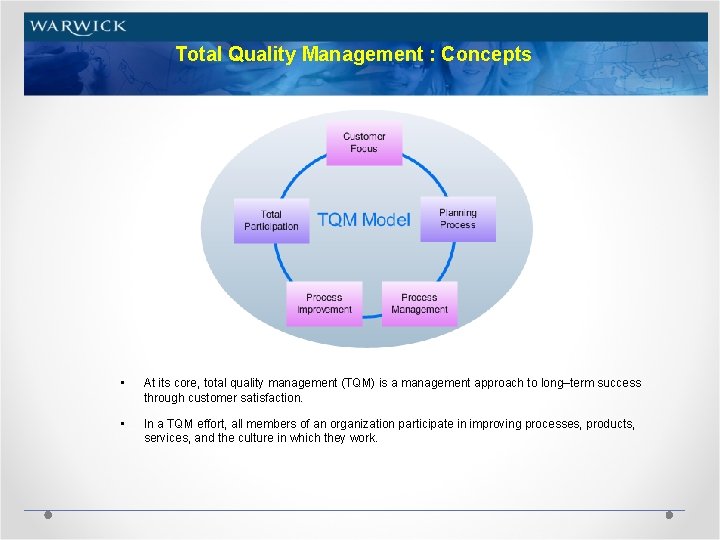 WARWICK

Total Quality Management : Concepts

Customer Focus

Total Participation

TQM Model

Planning Process

Process Improvement

Process Management

• At its core, total quality management (TQM) is a management approach to long–term success through customer satisfaction.

• In a TQM effort, all members of an organization participate in improving processes, products, services, and the culture in which they work.